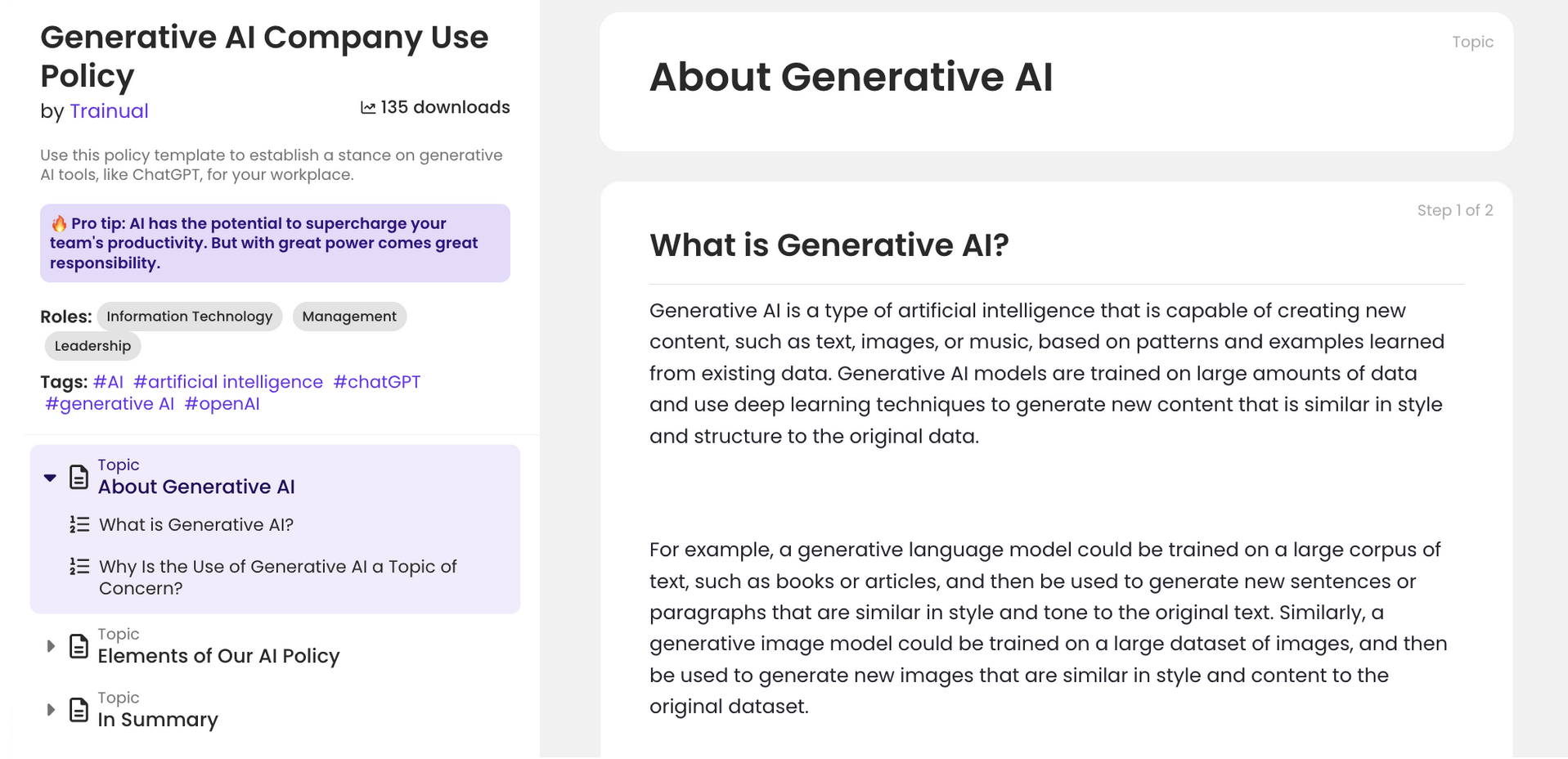 Generative AI Company Use Policy
by Trainual

135 downloads

Use this policy template to establish a stance on generative AI tools, like ChatGPT, for your workplace.

🔥 Pro tip: AI has the potential to supercharge your team's productivity. But with great power comes great responsibility.

Roles: Information Technology Management Leadership

Tags: #AI #artificial intelligence #chatGPT #generative AI #openAI

Topic
About Generative AI

What is Generative AI?

Why Is the Use of Generative AI a Topic of Concern?

Topic
Elements of Our AI Policy

Topic
In Summary

Topic

About Generative AI

Step 1 of 2

What is Generative AI?

Generative AI is a type of artificial intelligence that is capable of creating new content, such as text, images, or music, based on patterns and examples learned from existing data. Generative AI models are trained on large amounts of data and use deep learning techniques to generate new content that is similar in style and structure to the original data.

For example, a generative language model could be trained on a large corpus of text, such as books or articles, and then be used to generate new sentences or paragraphs that are similar in style and tone to the original text. Similarly, a generative image model could be trained on a large dataset of images, and then be used to generate new images that are similar in style and content to the original dataset.